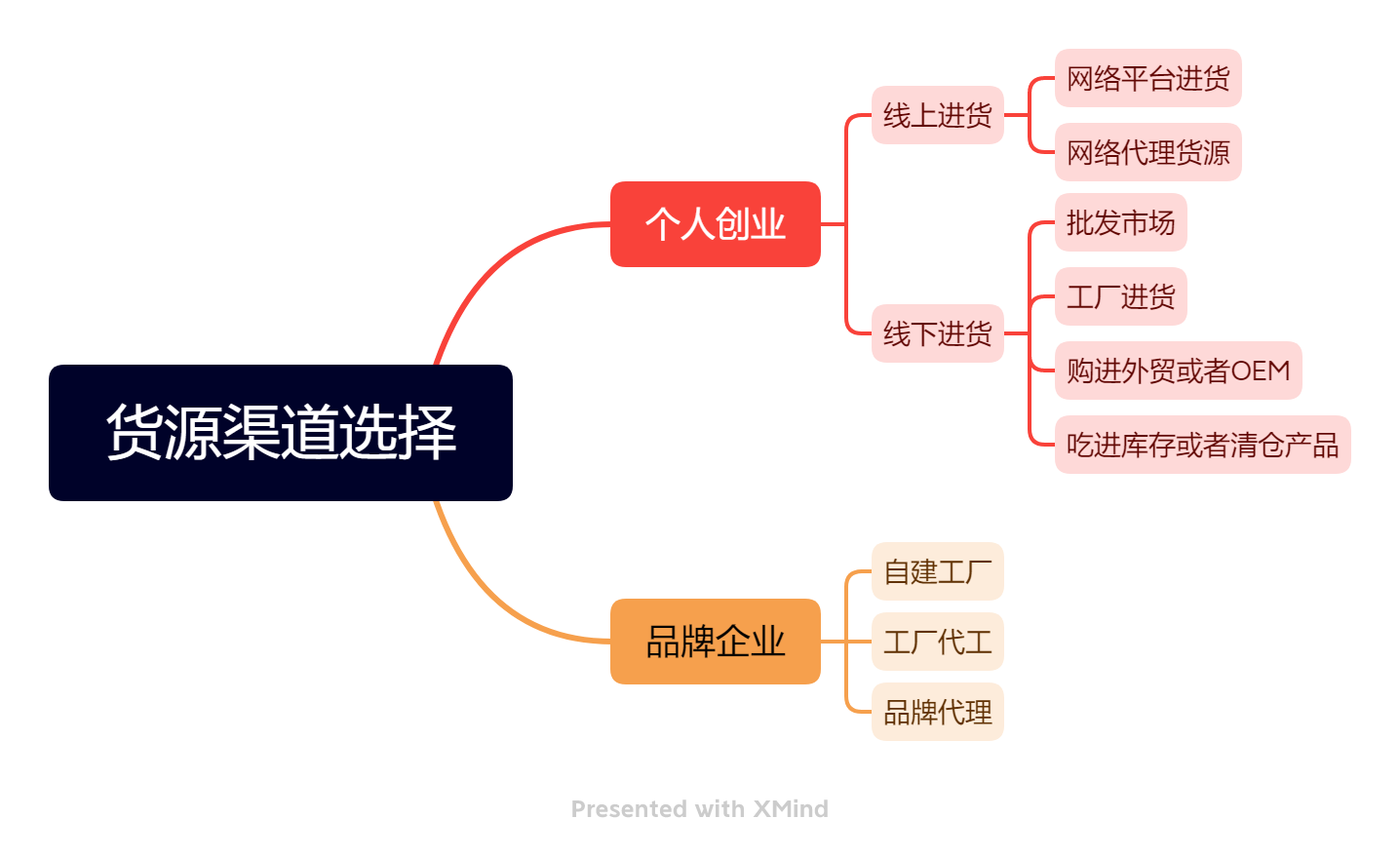 货源渠道选择

个人创业

线上进货

网络平台进货

网络代理货源

线下进货

批发市场

工厂进货

购进外贸或者OEM

吃进库存或者清仓产品

品牌企业

自建工厂

工厂代工

品牌代理

Presented with XMind